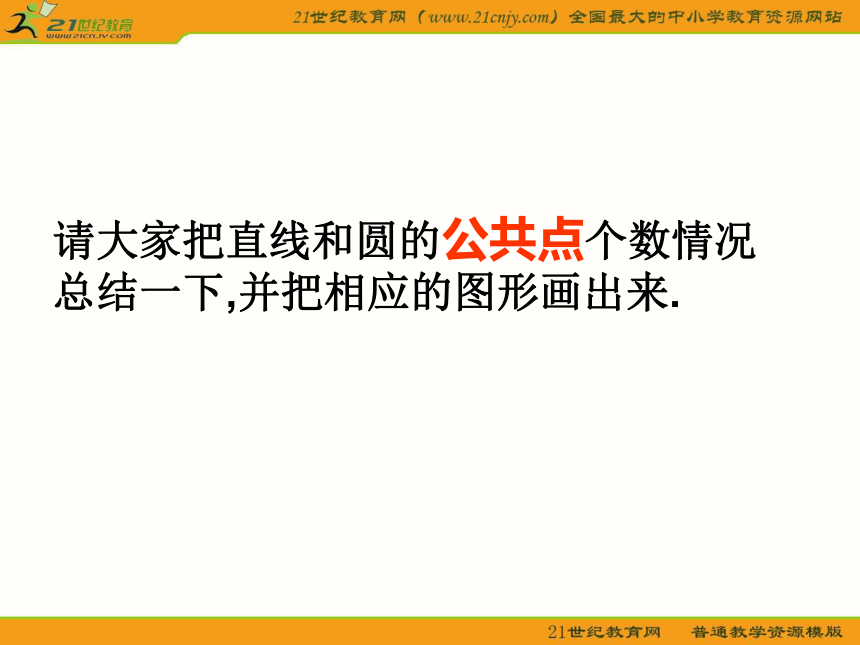 21世纪教育
www.21cnjy.com

21世纪教育网（www.21cnjy.com）全国最大的中小学教育资源网站

请大家把直线和圆的公共点个数情况总结一下,并把相应的图形画出来.

21世纪教育网　普通教学资源模版